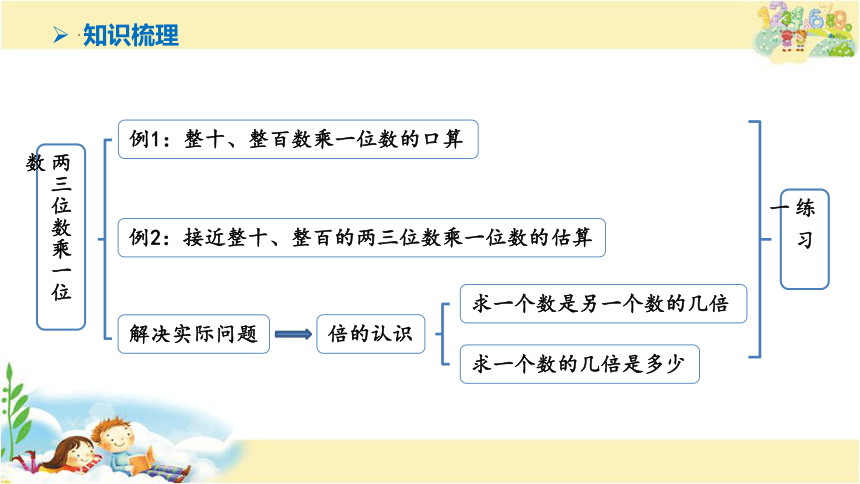 知识梳理

两三位数乘一位数

例1：整十、整百数乘一位数的口算

例2：接近整十、整百的两三位数乘一位数的估算

解决实际问题

倍的认识

求一个数是另一个数的几倍

求一个数的几倍是多少

练习